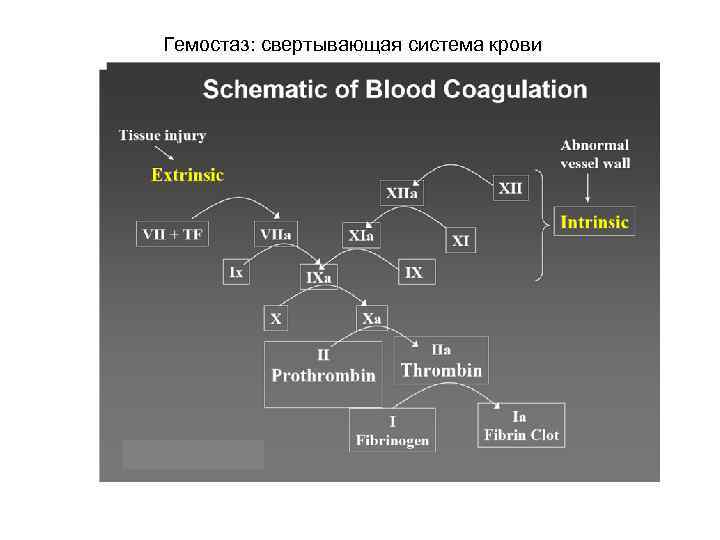 Гемостаз: свертывающая система крови

Schematic of Blood Coagulation

Tissue injury

Extrinsic

Abnormal vessel wall

Intrinsic

XIIa

XII

VII + TF

VIIa

XIa

XI

Ix

IXa

IX

X

Xa

II
Prothrombin

IIa
Thrombin

I
Fibrinogen

Ia
Fibrin Clot